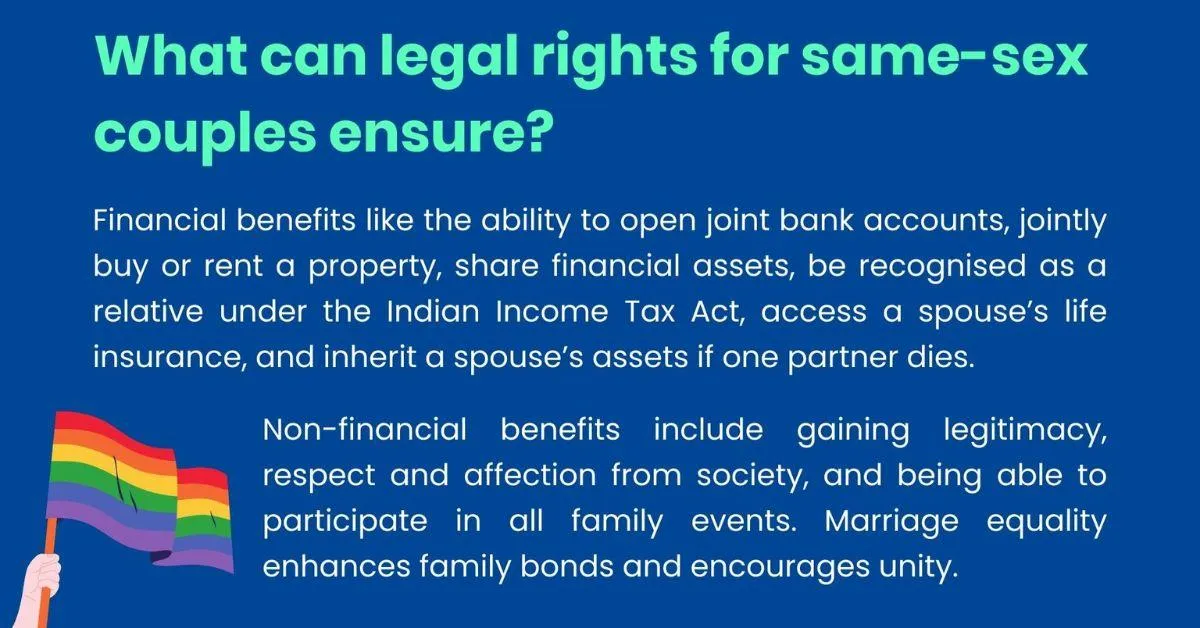 What can legal rights for same-sex couples ensure?

Financial benefits like the ability to open joint bank accounts, jointly buy or rent a property, share financial assets, be recognised as a relative under the Indian Income Tax Act, access a spouse's life insurance, and inherit a spouse's assets if one partner dies.

Non-financial benefits include gaining legitimacy, respect and affection from society, and being able to participate in all family events. Marriage equality enhances family bonds and encourages unity.